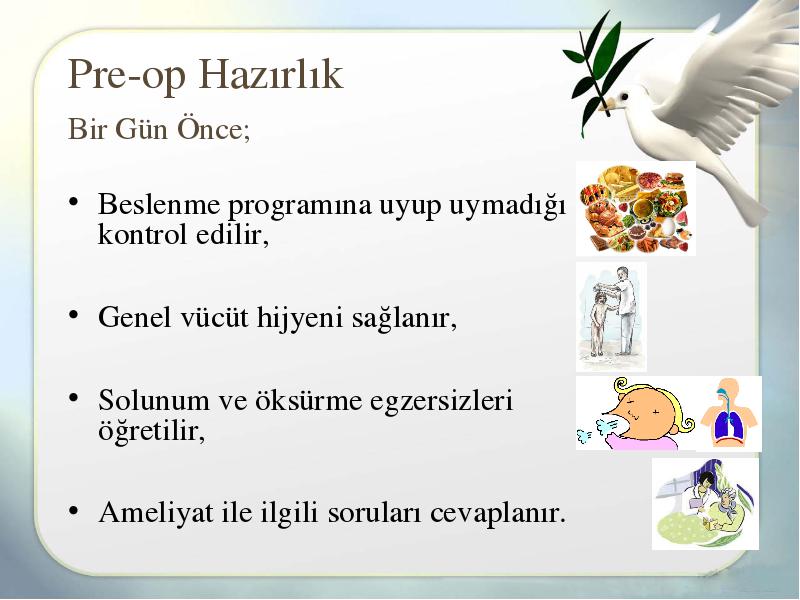 Pre-op Hazırlık

Bir Gün Önce;

• Beslenme programına uyup uymadığı kontrol edilir,

• Genel vücüt hijyeni sağlanır,

• Solunum ve öksürme egzersizleri öğretilir,

• Ameliyat ile ilgili soruları cevaplanır.